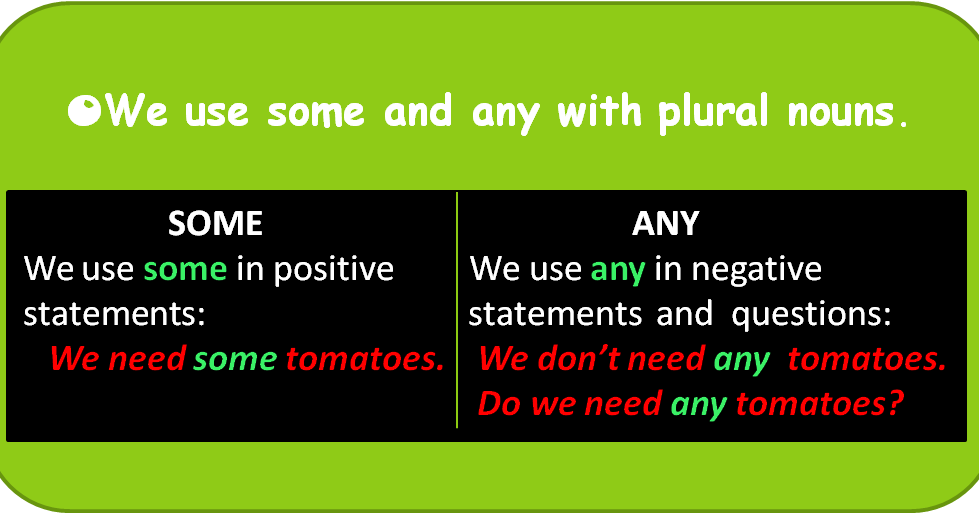 We use some and any with plural nouns.

| SOME | ANY |
|---|---|
| We use some in positive statements: We need some tomatoes. | We use any in negative statements and questions: We don't need any tomatoes. Do we need any tomatoes? |